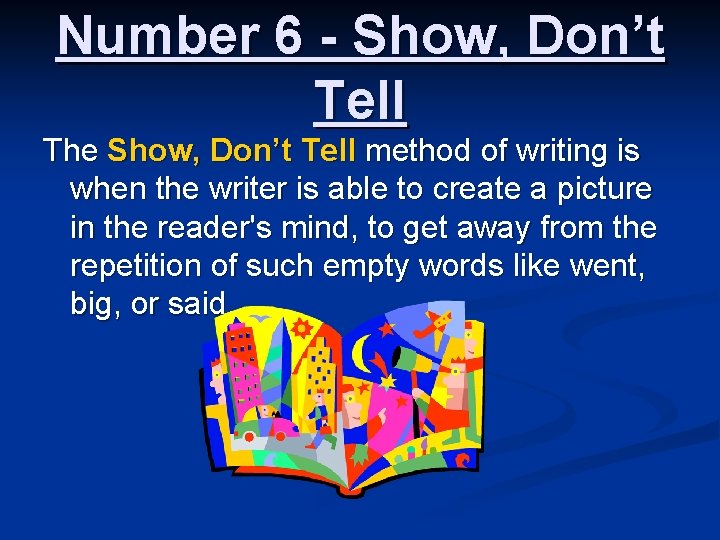 Number 6 - Show, Don't Tell

The Show, Don't Tell method of writing is when the writer is able to create a picture in the reader's mind, to get away from the repetition of such empty words like went, big, or said